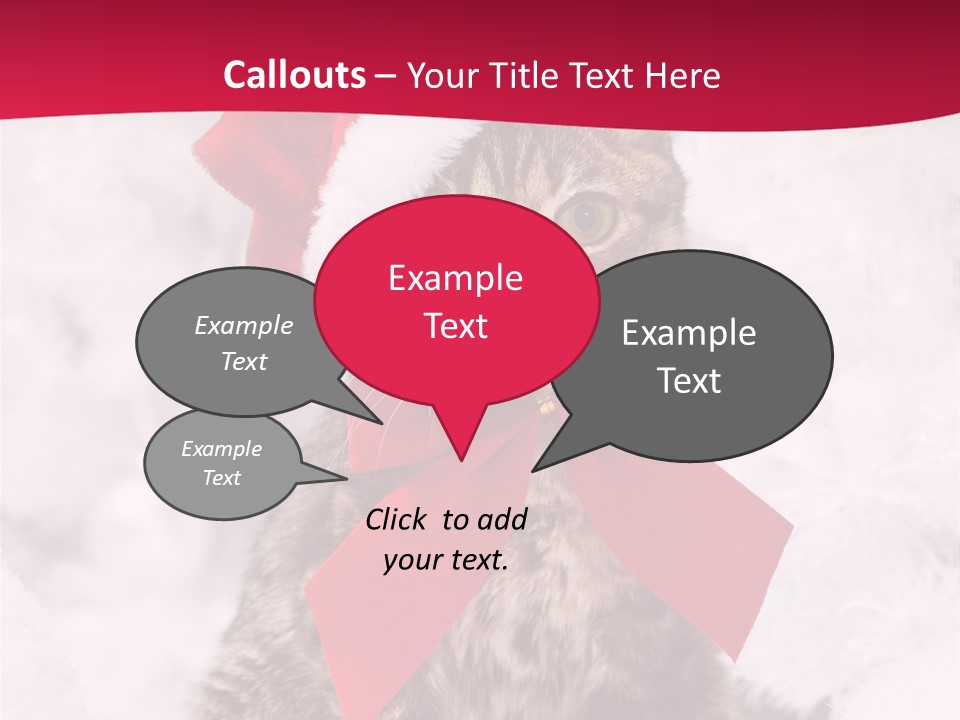 Callouts – Your Title Text Here

Example Text

Example Text

Example Text

Example Text

Click to add your text.